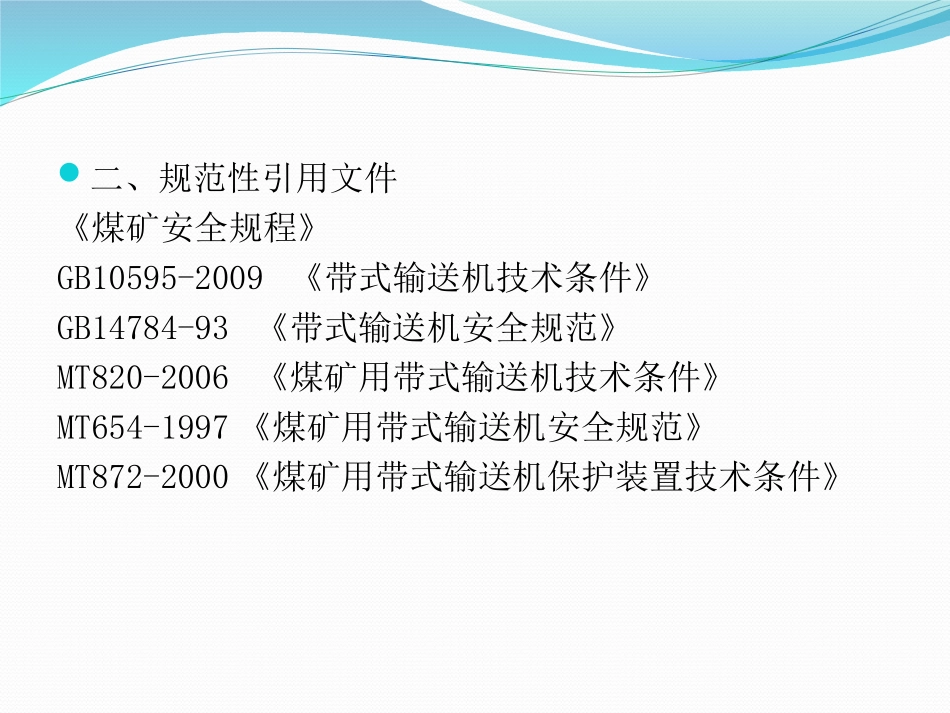 二、规范性引用文件

《煤矿安全规程》
GB10595-2009 《带式输送机技术条件》
GB14784-93 《带式输送机安全规范》
MT820-2006 《煤矿用带式输送机技术条件》
MT654-1997 《煤矿用带式输送机安全规范》
MT872-2000 《煤矿用带式输送机保护装置技术条件》